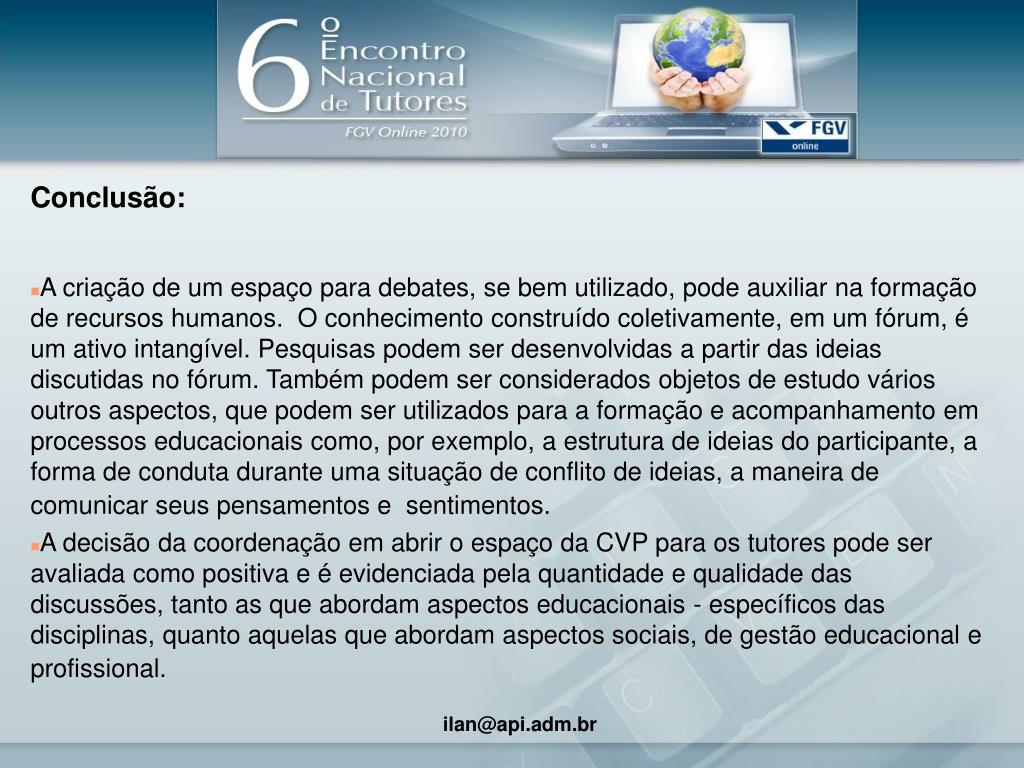 6º Encontro Nacional de Tutores
FGV Online 2010

FGV online

Conclusão:

A criação de um espaço para debates, se bem utilizado, pode auxiliar na formação de recursos humanos. O conhecimento construído coletivamente, em um fórum, é um ativo intangível. Pesquisas podem ser desenvolvidas a partir das ideias discutidas no fórum. Também podem ser considerados objetos de estudo vários outros aspectos, que podem ser utilizados para a formação e acompanhamento em processos educacionais como, por exemplo, a estrutura de ideias do participante, a forma de conduta durante uma situação de conflito de ideias, a maneira de comunicar seus pensamentos e sentimentos.

A decisão da coordenação em abrir o espaço da CVP para os tutores pode ser avaliada como positiva e é evidenciada pela quantidade e qualidade das discussões, tanto as que abordam aspectos educacionais - específicos das disciplinas, quanto aquelas que abordam aspectos sociais, de gestão educacional e profissional.

ilan@api.adm.br